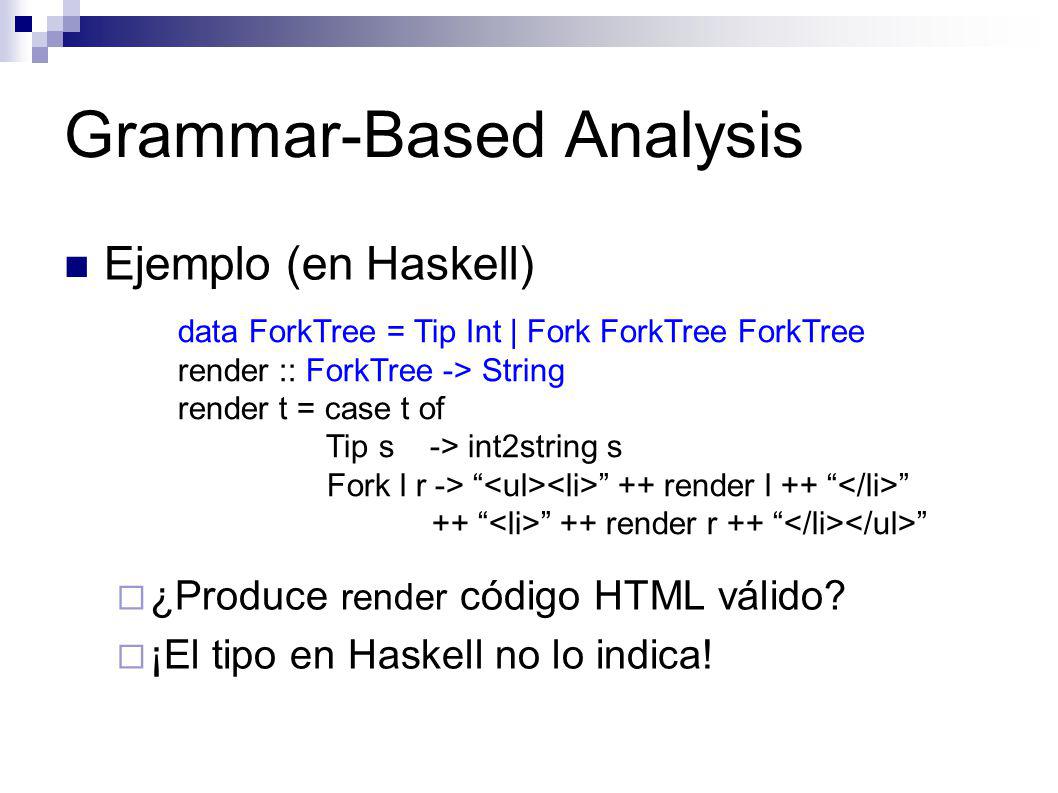 Grammar-Based Analysis

Ejemplo (en Haskell)

data ForkTree = Tip Int | Fork ForkTree ForkTree
render :: ForkTree -> String
render t = case t of
Tip s -> int2string s
Fork l r -> “<ul><li>” ++ render l ++ “</li>”
++ “<li>” ++ render r ++ “</li></ul>”

¿Produce render código HTML válido?

¡El tipo en Haskell no lo indica!